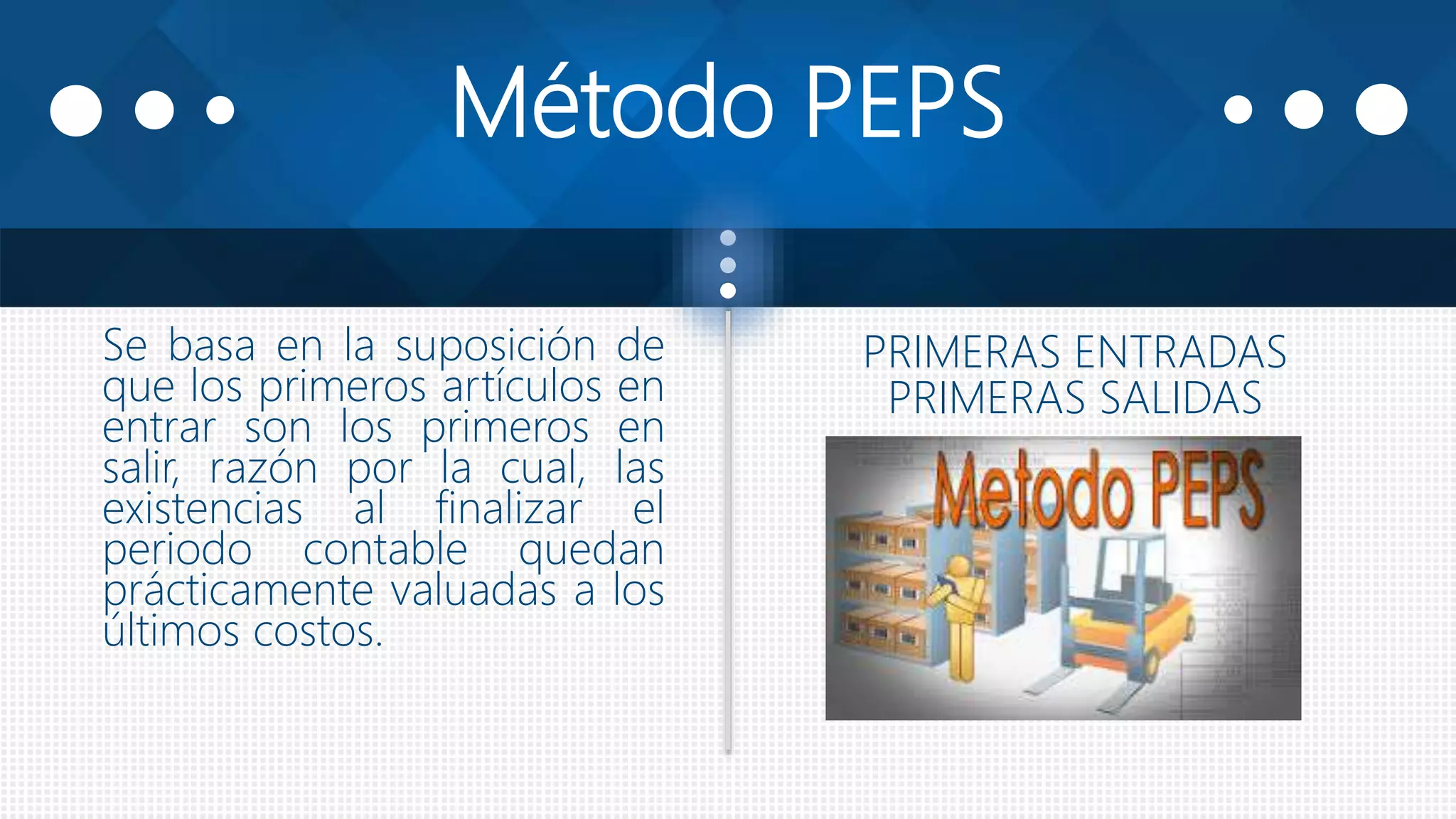 Método PEPS

Se basa en la suposición de que los primeros artículos en entrar son los primeros en salir, razón por la cual, las existencias al finalizar el periodo contable quedan prácticamente valuadas a los últimos costos.

PRIMERAS ENTRADAS PRIMERAS SALIDAS

Metodo PEPS